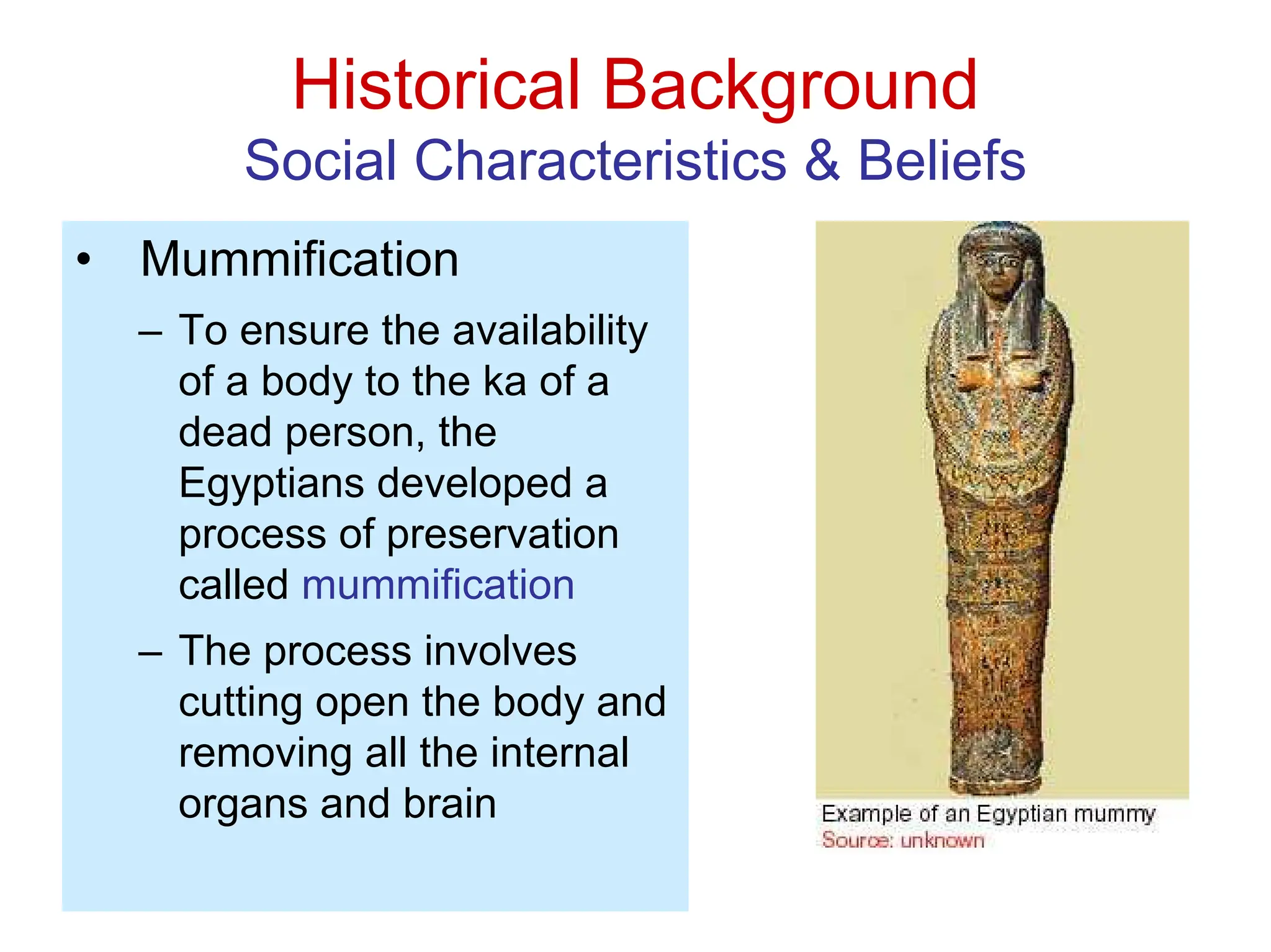 Historical Background
Social Characteristics & Beliefs

• Mummification

– To ensure the availability of a body to the ka of a dead person, the Egyptians developed a process of preservation called mummification

– The process involves cutting open the body and removing all the internal organs and brain

Example of an Egyptian mummy
Source: unknown